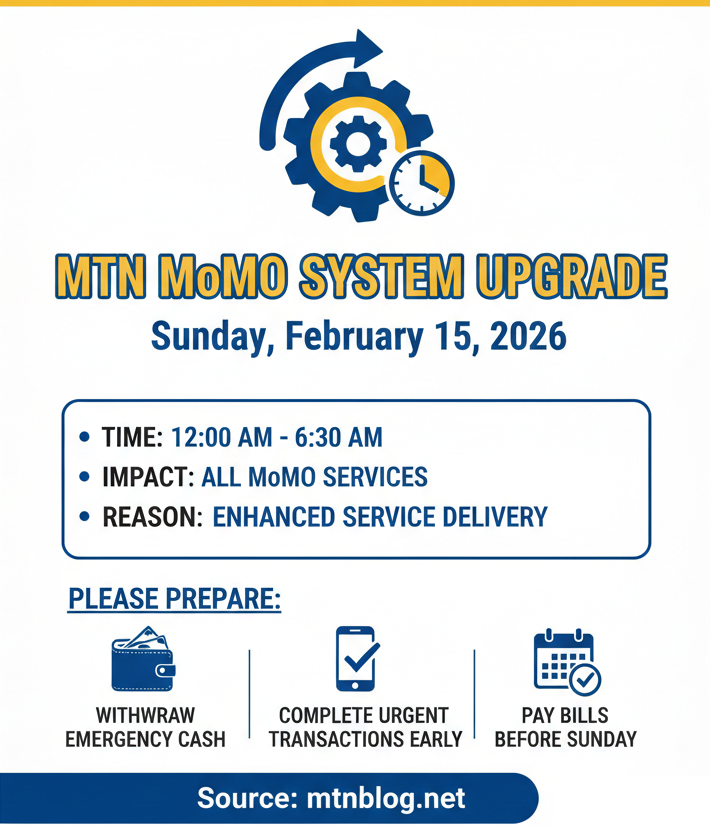 MTN MoMO SYSTEM UPGRADE
Sunday, February 15, 2026

• TIME: 12:00 AM - 6:30 AM
• IMPACT: ALL MoMO SERVICES
• REASON: ENHANCED SERVICE DELIVERY

PLEASE PREPARE:

WITHWRAW EMERGENCY CASH

COMPLETE URGENT TRANSACTIONS EARLY

PAY BILLS BEFORE SUNDAY

Source: mtnblog.net